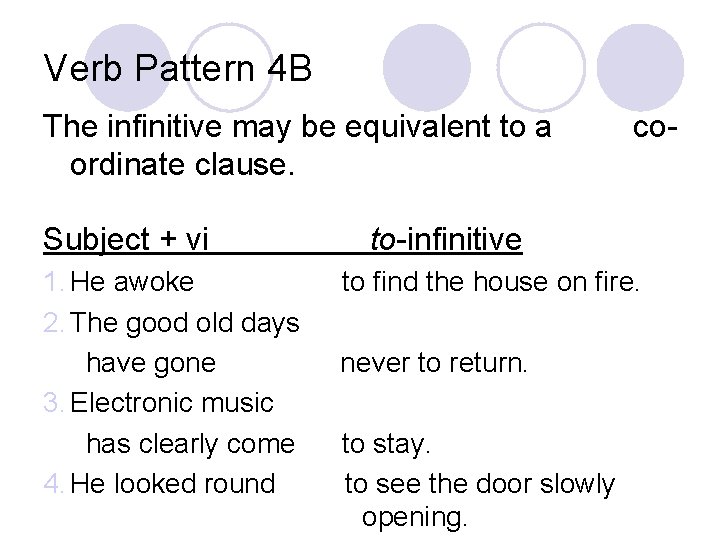 Verb Pattern 4B

The infinitive may be equivalent to a co-ordinate clause.

Subject + vi to-infinitive

1. He awoke to find the house on fire.
2. The good old days have gone never to return.
3. Electronic music has clearly come to stay.
4. He looked round to see the door slowly opening.